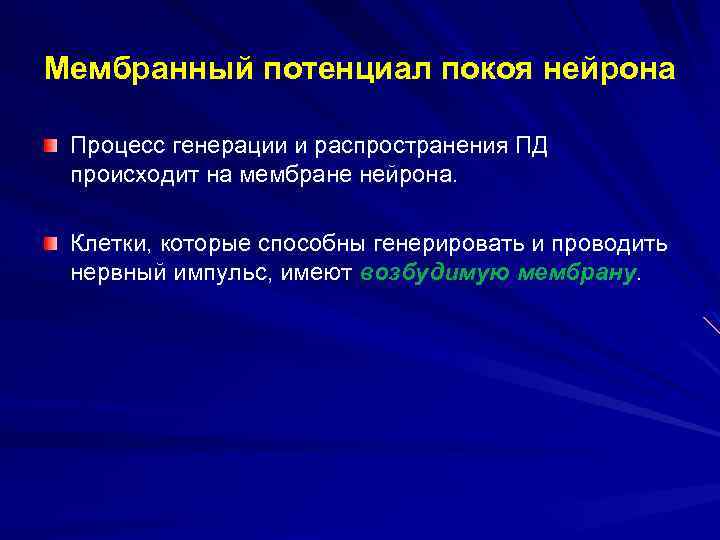 Мембранный потенциал покоя нейрона

Процесс генерации и распространения ПД происходит на мембране нейрона.

Клетки, которые способны генерировать и проводить нервный импульс, имеют возбудимую мембрану.